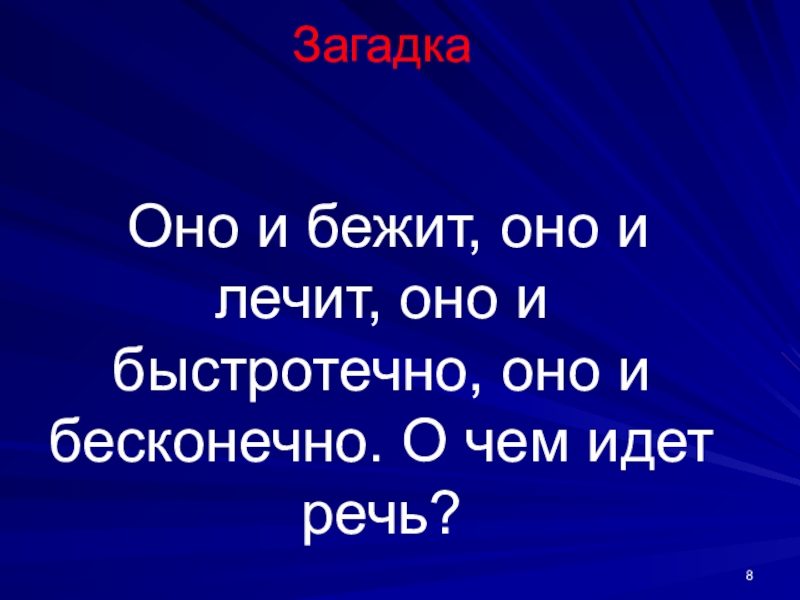 Загадка

Оно и бежит, оно и лечит, оно и быстротечно, оно и бесконечно. О чем идет речь?

8